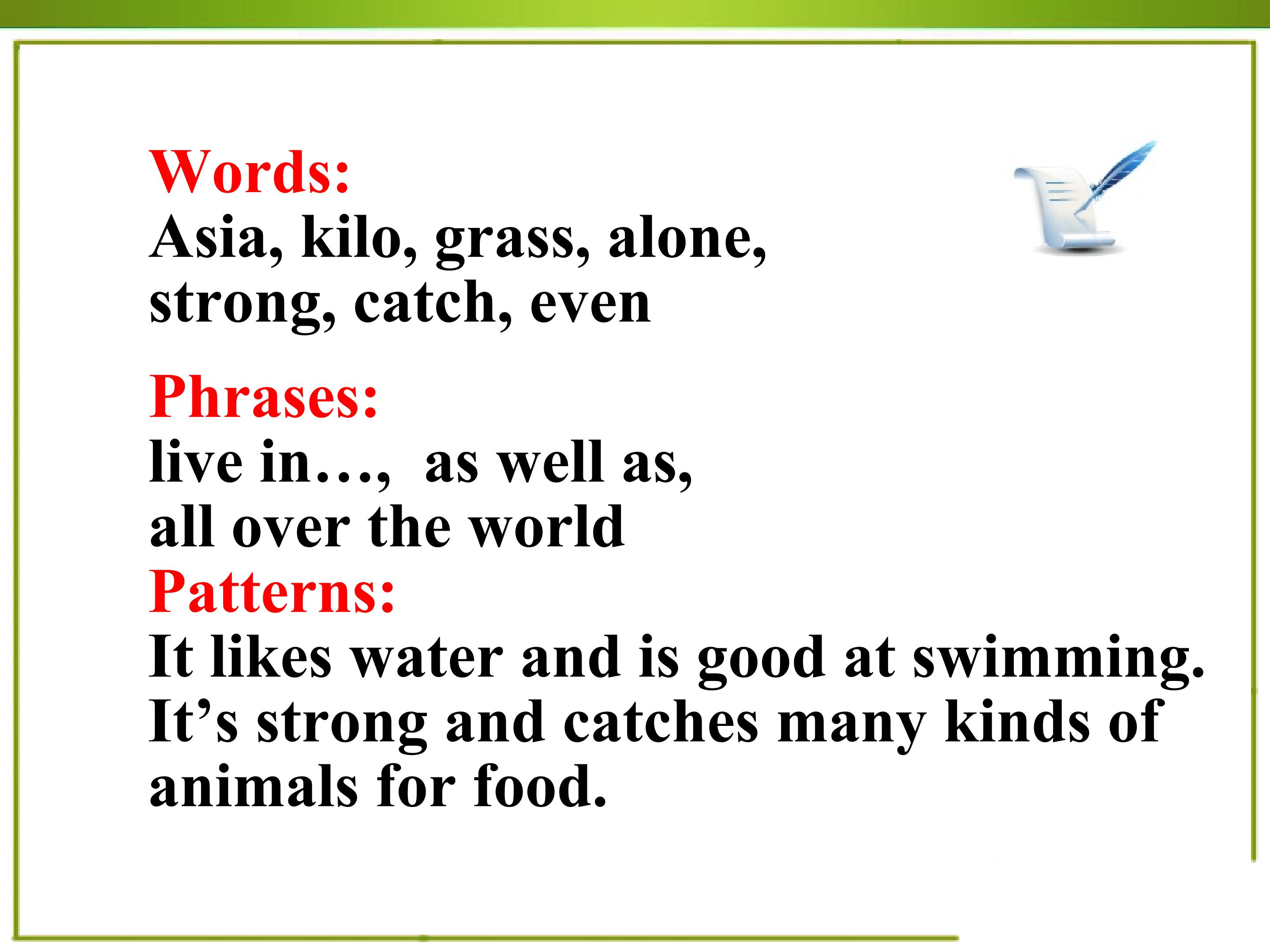 Words:
Asia, kilo, grass, alone, strong, catch, even

Phrases:
live in…, as well as, all over the world

Patterns:
It likes water and is good at swimming.
It’s strong and catches many kinds of animals for food.